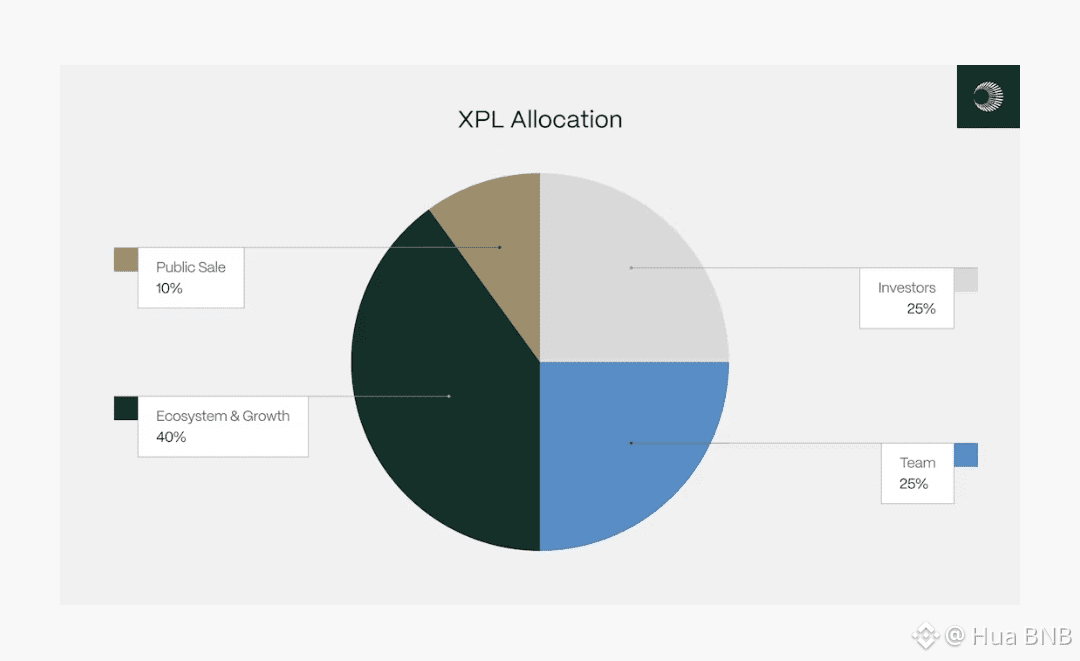 XPL Allocation

Public Sale
10%

Ecosystem & Growth
40%

Investors
25%

Team
25%

@ Hua BNB